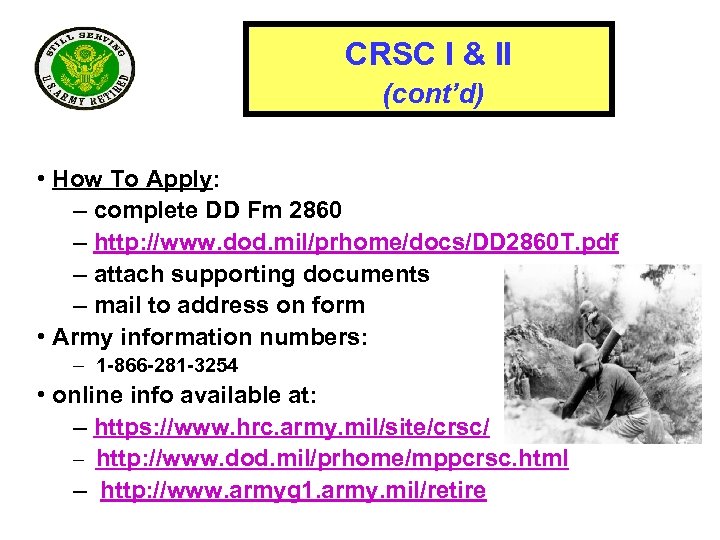 STILL SERVING
U.S. ARMY RETIRED

CRSC I & II
(cont'd)

• How To Apply:
– complete DD Fm 2860
– http://www.dod.mil/prhome/docs/DD2860T.pdf
– attach supporting documents
– mail to address on form
• Army information numbers:
– 1-866-281-3254
• online info available at:
– https://www.hrc.army.mil/site/crsc/
– http://www.dod.mil/prhome/mppcrsc.html
– http://www.armyg1.army.mil/retire